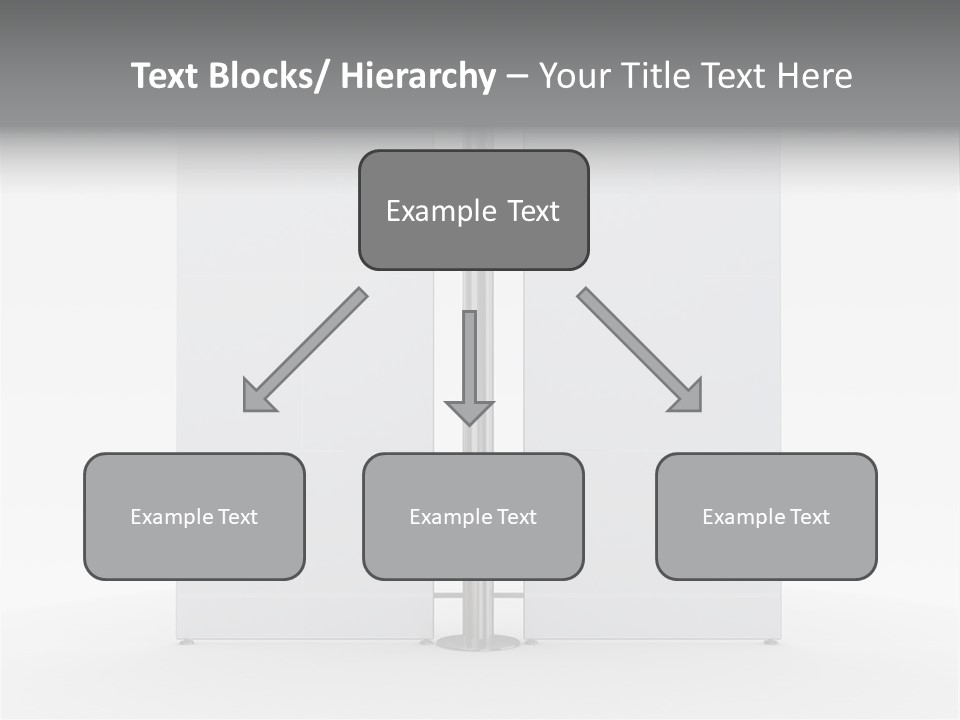 Text Blocks/ Hierarchy – Your Title Text Here

Example Text

Example Text

Example Text

Example Text